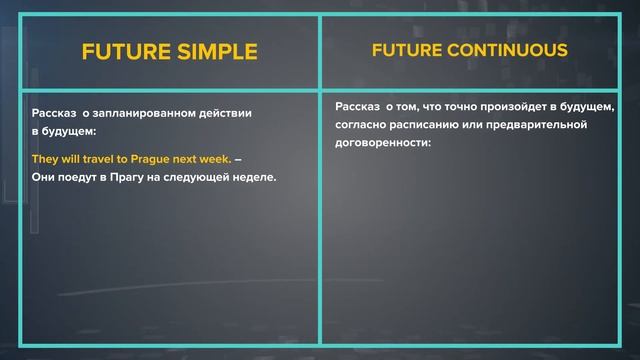 | FUTURE SIMPLE | FUTURE CONTINUOUS |
|---|---|
| Рассказ о запланированном действии в будущем: They will travel to Prague next week. – Они поедут в Прагу на следующей неделе. | Рассказ о том, что точно произойдет в будущем, согласно расписанию или предварительной договоренности: |